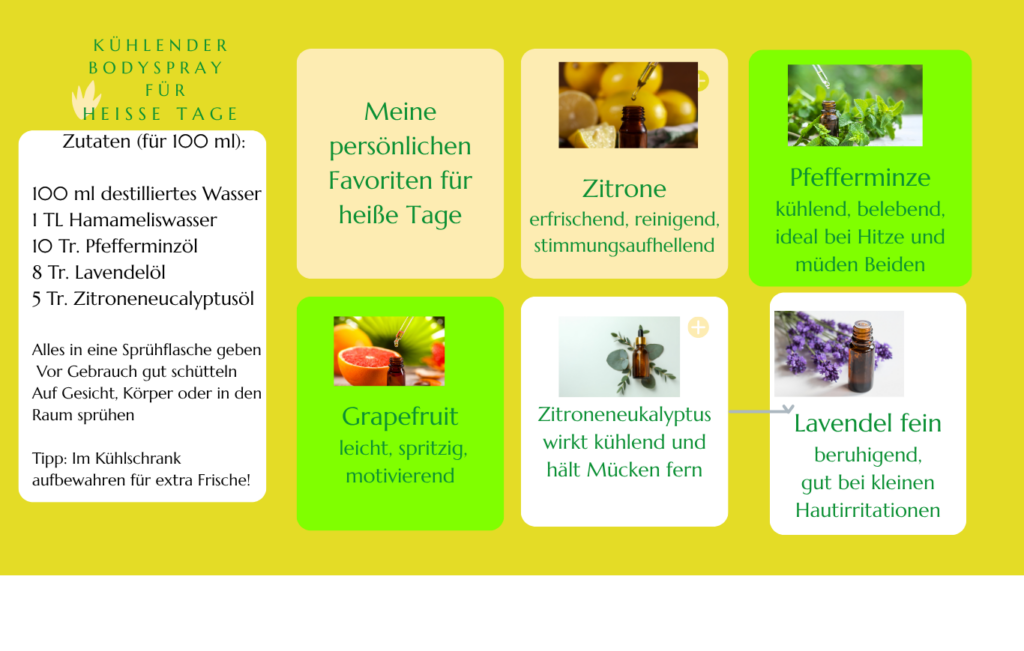 KÜHLENDER BODYSPRAY FÜR HEISSE TAGE

Zutaten (für 100 ml):

100 ml destilliertes Wasser
1 TL Hamameliswasser
10 Tr. Pfefferminzöl
8 Tr. Lavendelöl
5 Tr. Zitroneneucalyptusöl

Alles in eine Sprühflasche geben
Vor Gebrauch gut schütteln
Auf Gesicht, Körper oder in den Raum sprühen

Tipp: Im Kühlschrank aufbewahren für extra Frische!

Meine persönlichen Favoriten für heiße Tage

Zitrone
erfrischend, reinigend, stimmungsaufhellend

Pfefferminze
kühlend, belebend, ideal bei Hitze und müden Beiden

Grapefruit
leicht, spritzig, motivierend

Zitroneneukalyptus
wirkt kühlend und hält Mücken fern

Lavendel fein
beruhigend, gut bei kleinen Hautirritationen